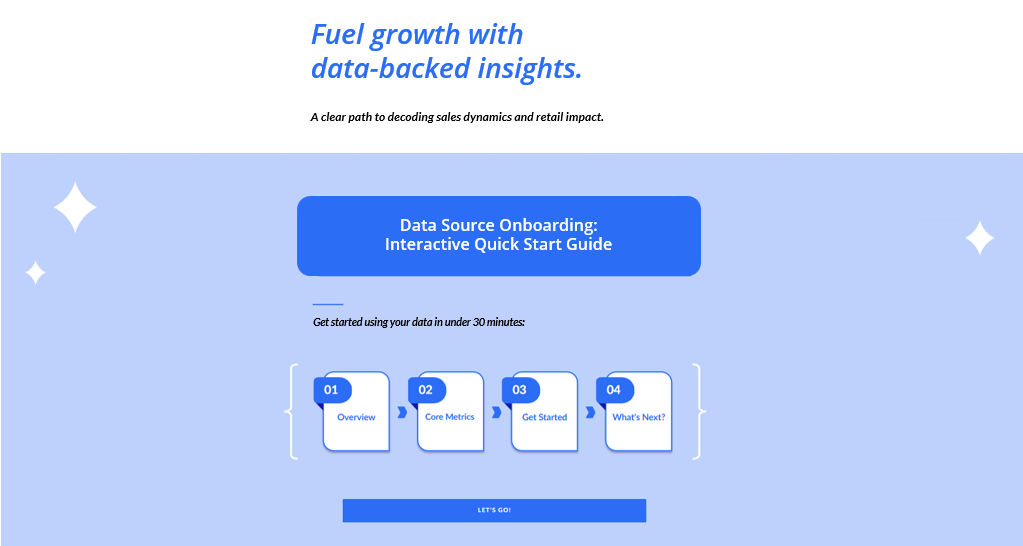 Fuel growth with data-backed insights.

A clear path to decoding sales dynamics and retail impact.

Data Source Onboarding: Interactive Quick Start Guide

Get started using your data in under 30 minutes:

01
Overview

02
Core Metrics

03
Get Started

04
What's Next?

LET'S GO!